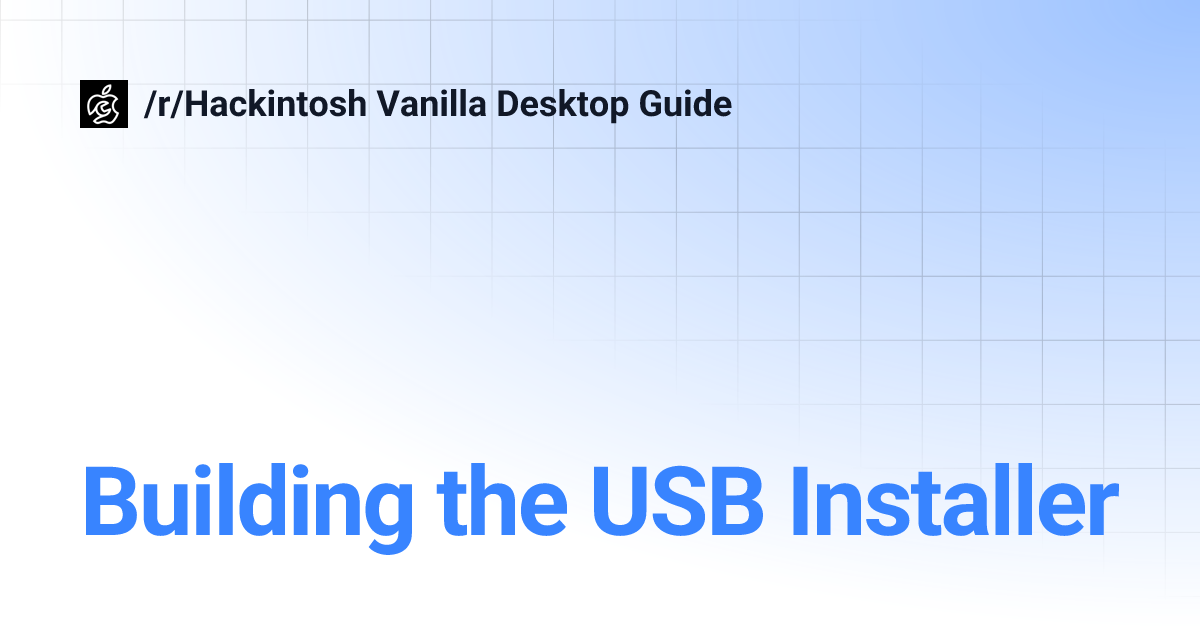 /r/Hackintosh Vanilla Desktop Guide

Building the USB Installer